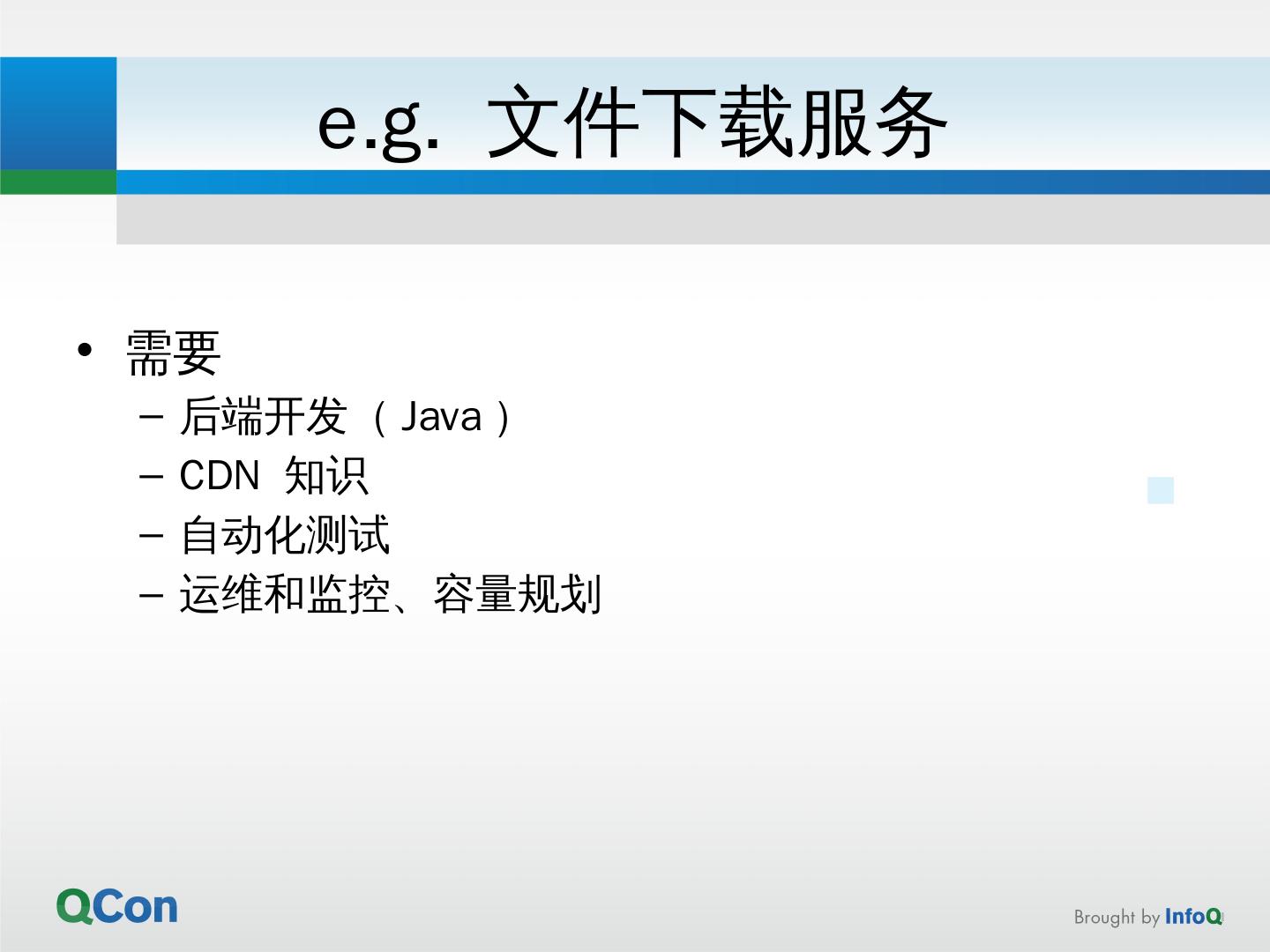 e.g. 文件下载服务

• 需要
 – 后端开发（Java）
 – CDN 知识
 – 自动化测试
 – 运维和监控、容量规划

QCon

Brought by InfoQ